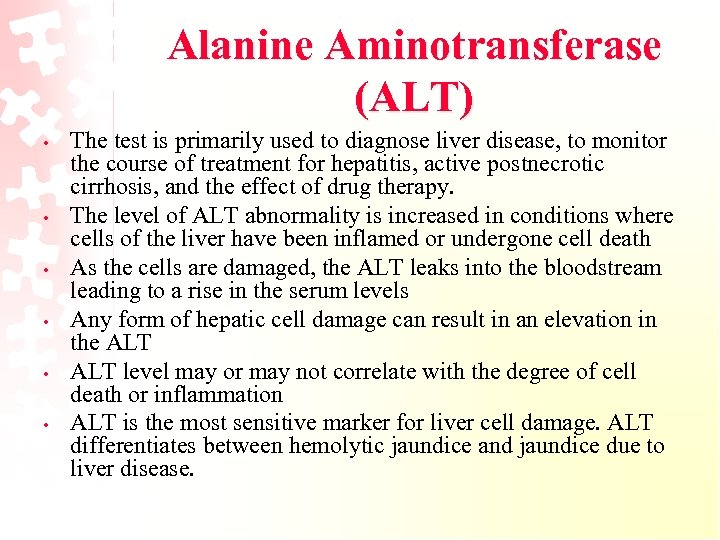 Alanine Aminotransferase (ALT)

• The test is primarily used to diagnose liver disease, to monitor the course of treatment for hepatitis, active postnecrotic cirrhosis, and the effect of drug therapy.
• The level of ALT abnormality is increased in conditions where cells of the liver have been inflamed or undergone cell death
• As the cells are damaged, the ALT leaks into the bloodstream leading to a rise in the serum levels
• Any form of hepatic cell damage can result in an elevation in the ALT
• ALT level may or may not correlate with the degree of cell death or inflammation
• ALT is the most sensitive marker for liver cell damage. ALT differentiates between hemolytic jaundice and jaundice due to liver disease.